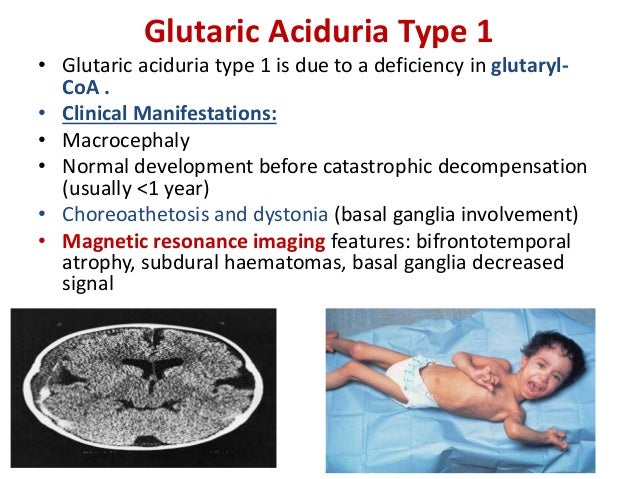 Glutaric Aciduria Type 1

• Glutaric aciduria type 1 is due to a deficiency in glutaryl-CoA .
• Clinical Manifestations:
• Macrocephaly
• Normal development before catastrophic decompensation (usually <1 year)
• Choreoathetosis and dystonia (basal ganglia involvement)
• Magnetic resonance imaging features: bifrontotemporal atrophy, subdural haematomas, basal ganglia decreased signal